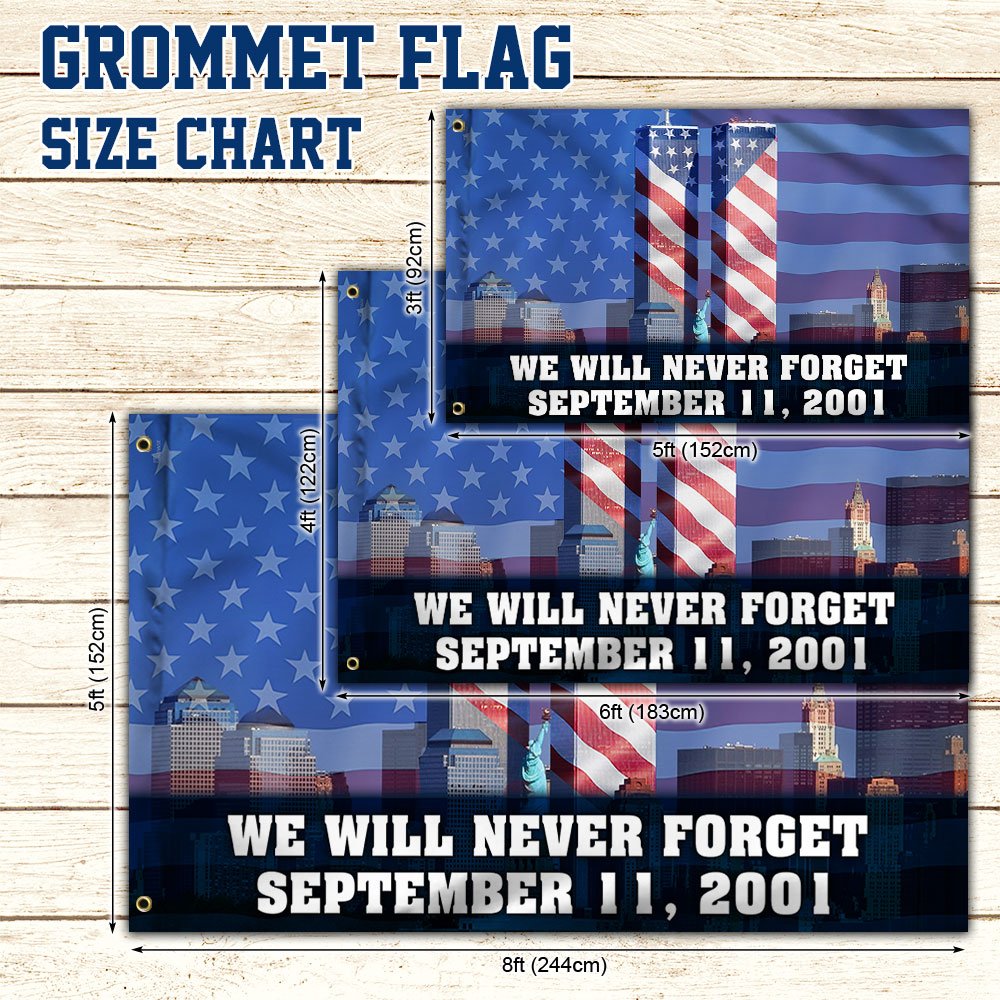 GROMMET FLAG
SIZE CHART

3ft (92cm)

WE WILL NEVER FORGET
SEPTEMBER 11, 2001

5ft (152cm)

4ft (122cm)

WE WILL NEVER FORGET
SEPTEMBER 11, 2001

6ft (183cm)

5ft (152cm)

WE WILL NEVER FORGET
SEPTEMBER 11, 2001

8ft (244cm)